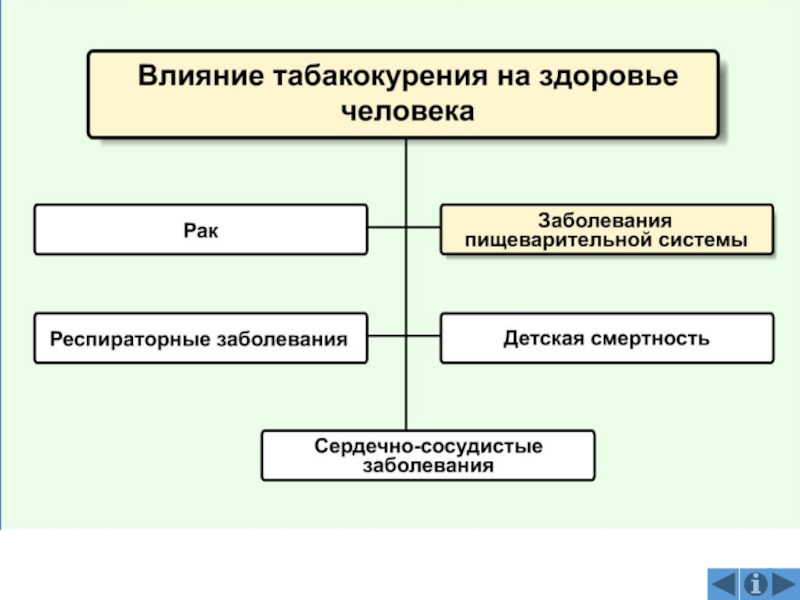 Влияние табакокурения на здоровье человека

Рак

Заболевания пищеварительной системы

Респираторные заболевания

Детская смертность

Сердечно-сосудистые заболевания